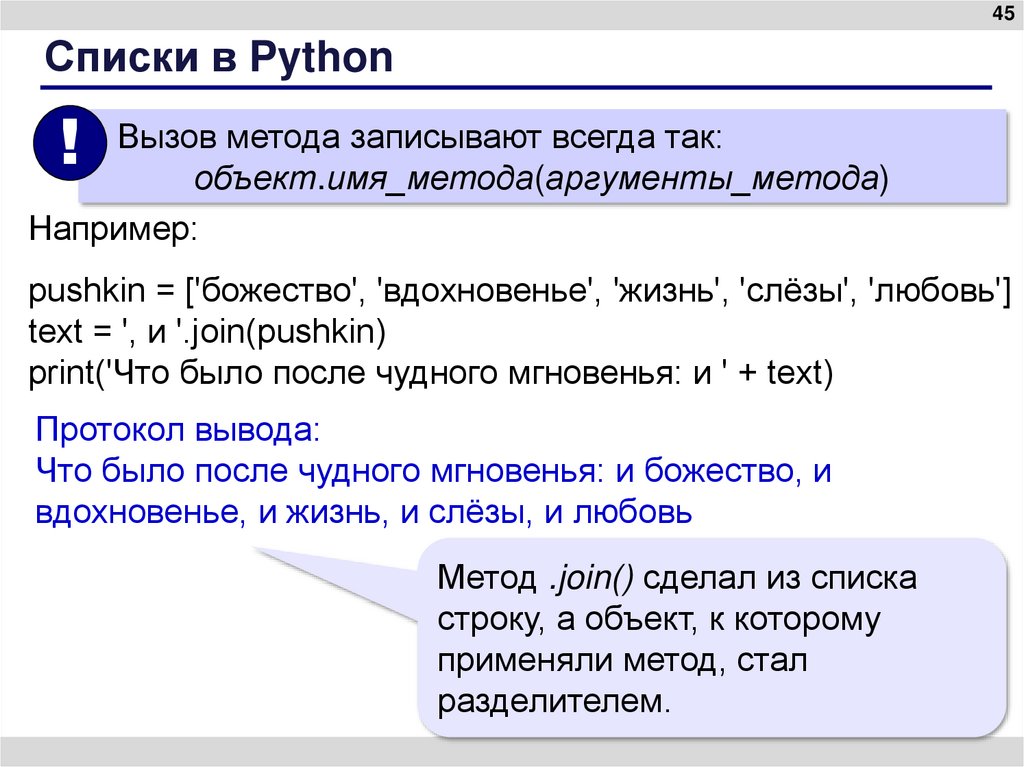 45

Списки в Python

!

Вызов метода записывают всегда так:
объект.имя_метода(аргументы_метода)

Например:

pushkin = ['божество', 'вдохновенье', 'жизнь', 'слёзы', 'любовь']
text = ', и '.join(pushkin)
print('Что было после чудного мгновенья: и ' + text)

Протокол вывода:
Что было после чудного мгновенья: и божество, и вдохновенье, и жизнь, и слёзы, и любовь

Метод .join() сделал из списка строку, а объект, к которому применяли метод, стал разделителем.